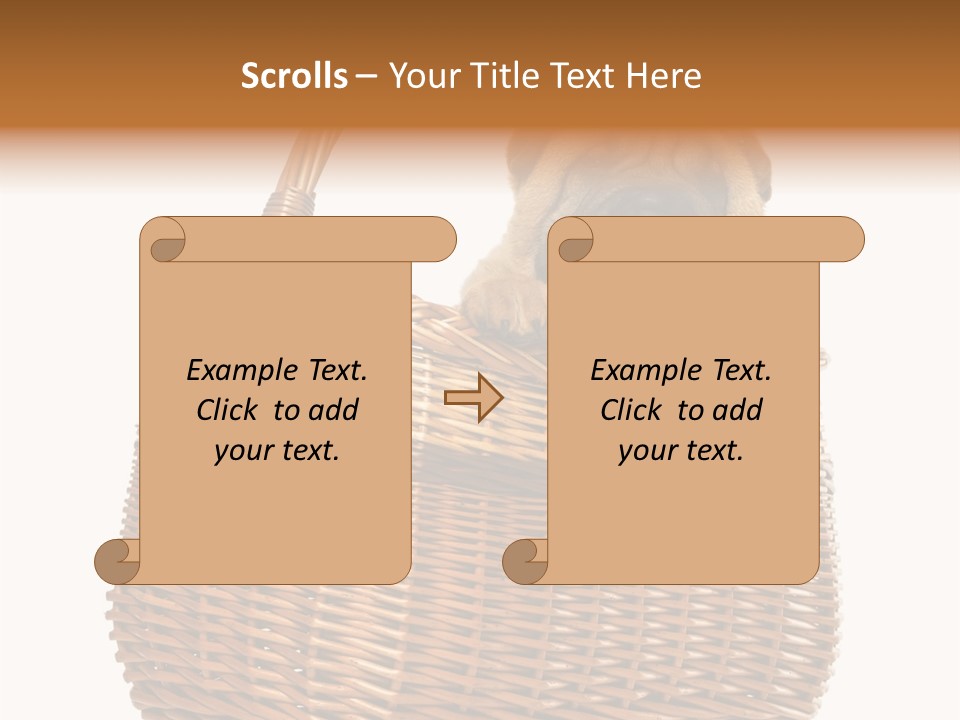 Scrolls – Your Title Text Here

Example Text. Click to add your text.

Example Text. Click to add your text.